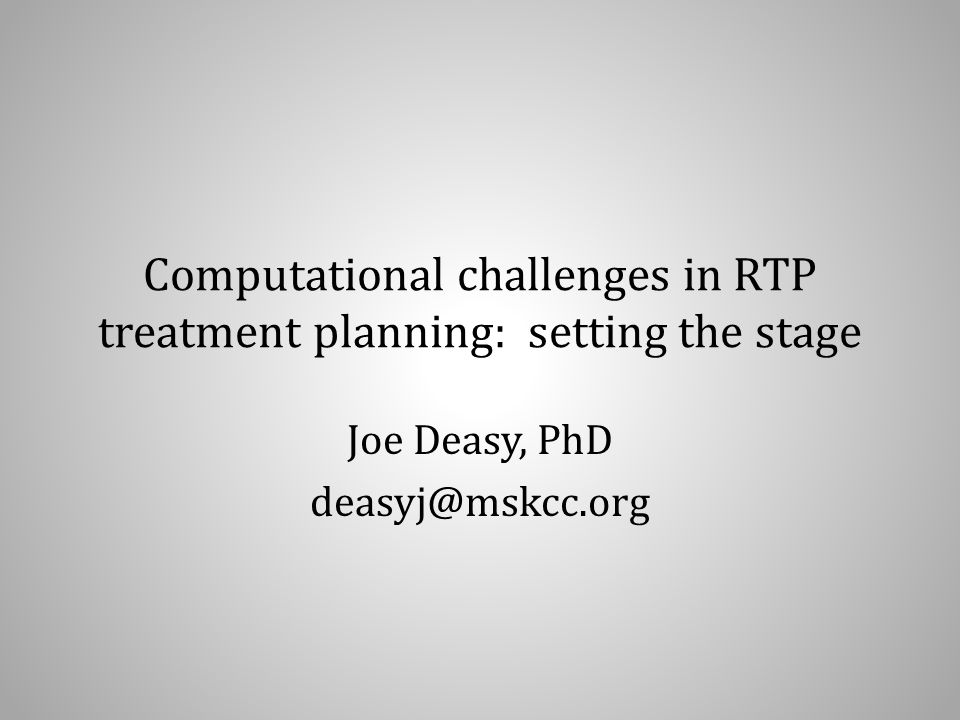 Computational challenges in RTP treatment planning:  setting the stage

Joe Deasy, PhD
deasyj@mskcc.org